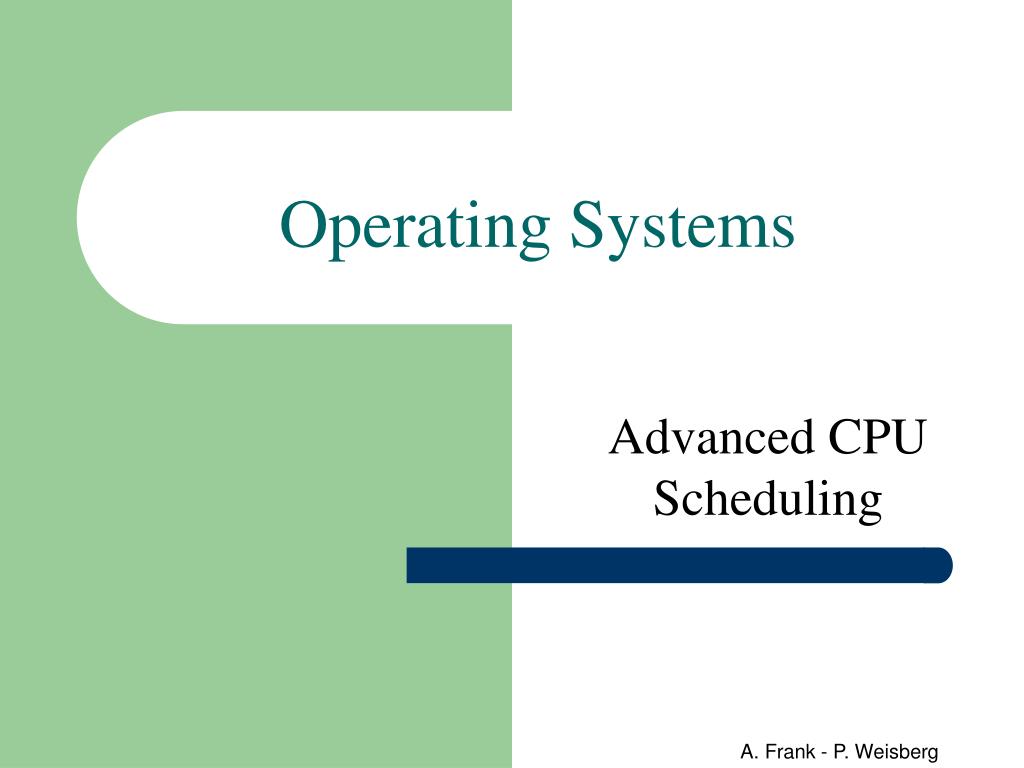 Operating Systems

Advanced CPU Scheduling

A. Frank - P. Weisberg